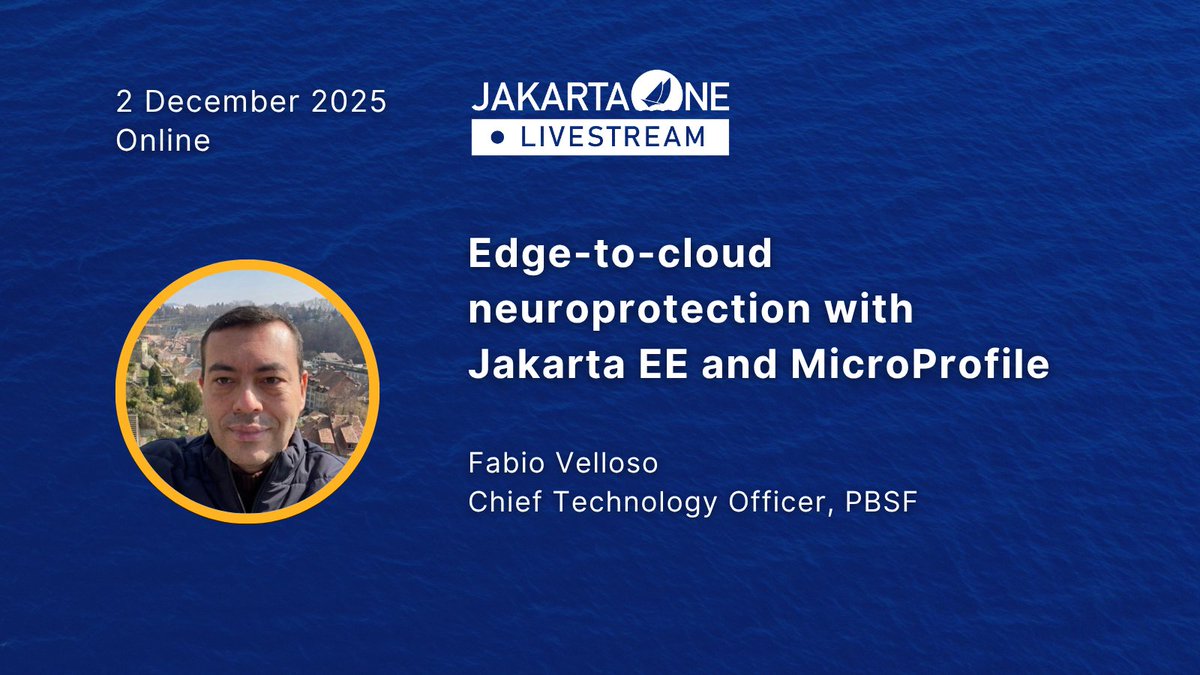 2 December 2025
Online

JAKARTA ONE
LIVESTREAM

Edge-to-cloud neuroprotection with Jakarta EE and MicroProfile

Fabio Velloso
Chief Technology Officer, PBSF